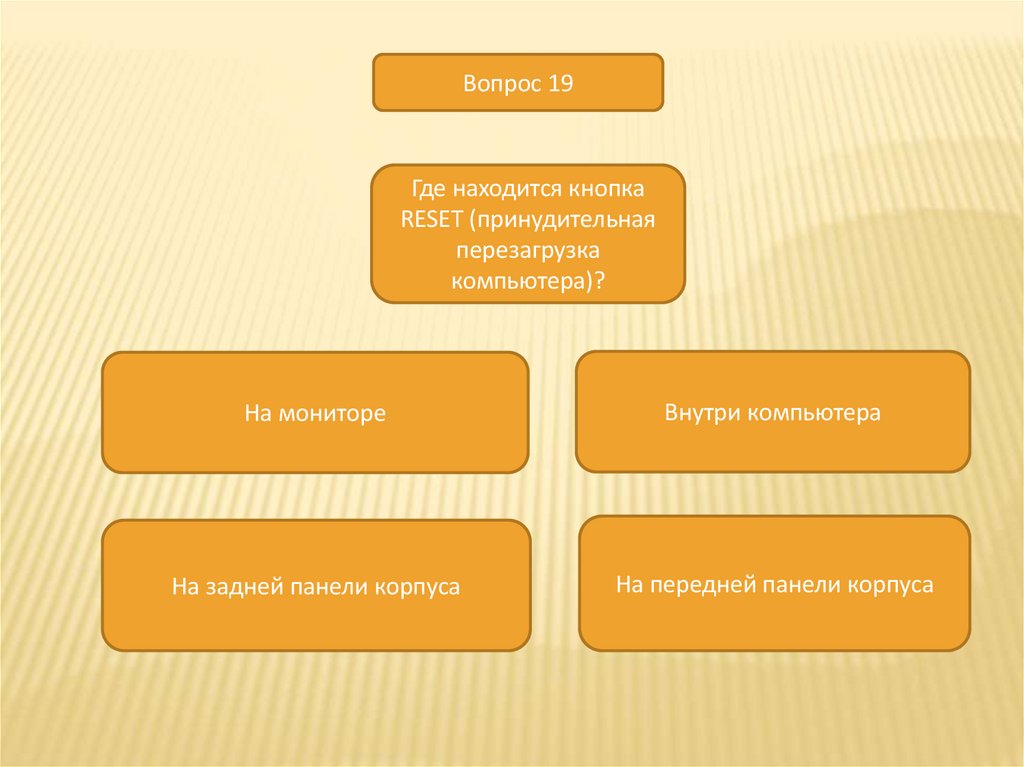 Вопрос 19

Где находится кнопка RESET (принудительная перезагрузка компьютера)?

На мониторе

Внутри компьютера

На задней панели корпуса

На передней панели корпуса